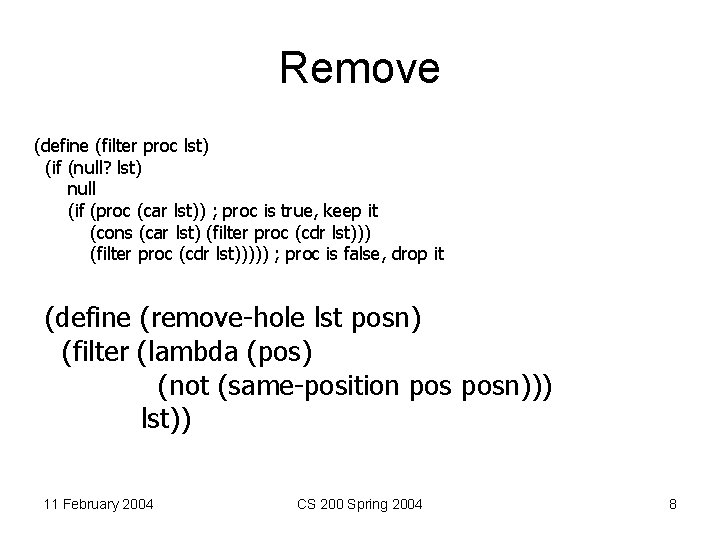 Remove

(define (filter proc lst)
  (if (null? lst)
      null
      (if (proc (car lst)) ; proc is true, keep it
          (cons (car lst) (filter proc (cdr lst)))
          (filter proc (cdr lst))))) ; proc is false, drop it

(define (remove-hole lst posn)
  (filter (lambda (pos)
            (not (same-position pos posn)))
          lst))

11 February 2004

CS 200 Spring 2004

8